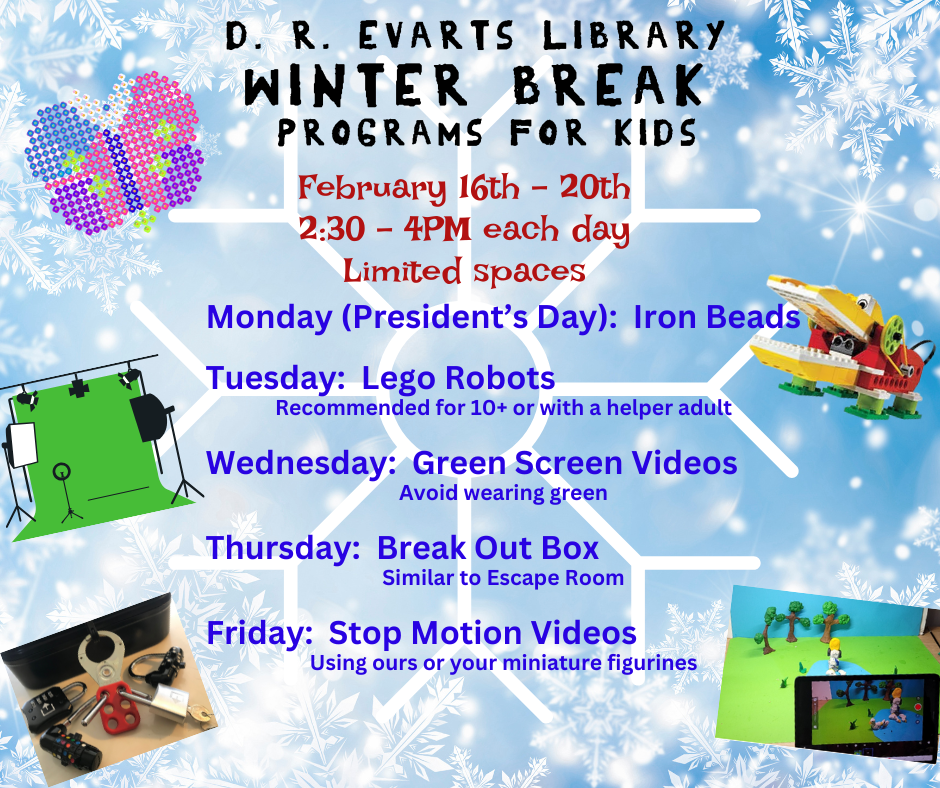 D. R. EVARTS LIBRARY
WINTER BREAK
PROGRAMS FOR KIDS

February 16th - 20th
2:30 - 4PM each day
Limited spaces

Monday (President's Day): Iron Beads

Tuesday: Lego Robots
Recommended for 10+ or with a helper adult

Wednesday: Green Screen Videos
Avoid wearing green

Thursday: Break Out Box
Similar to Escape Room

Friday: Stop Motion Videos
Using ours or your miniature figurines